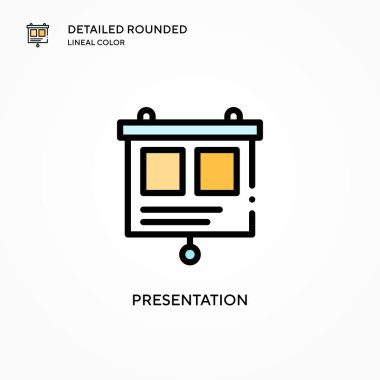 DETAILED ROUNDED
LINEAL COLOR

PRESENTATION